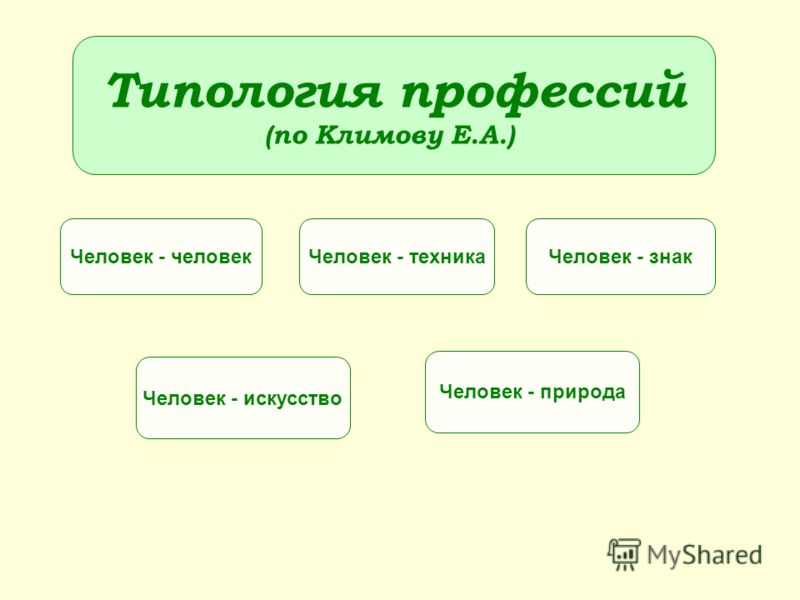 Типология профессий
(по Климову Е.А.)

Человек - человек

Человек - техника

Человек - знак

Человек - искусство

Человек - природа

MyShared